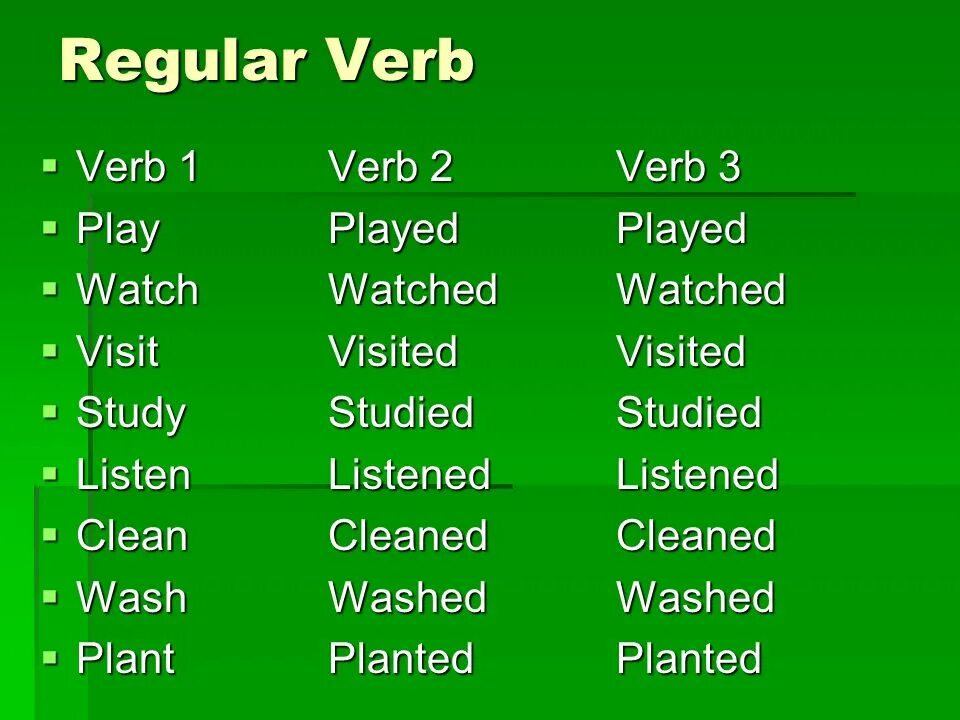 Regular Verb

| Verb 1 | Verb 2 | Verb 3 |
|---|---|---|
| Play | Played | Played |
| Watch | Watched | Watched |
| Visit | Visited | Visited |
| Study | Studied | Studied |
| Listen | Listened | Listened |
| Clean | Cleaned | Cleaned |
| Wash | Washed | Washed |
| Plant | Planted | Planted |